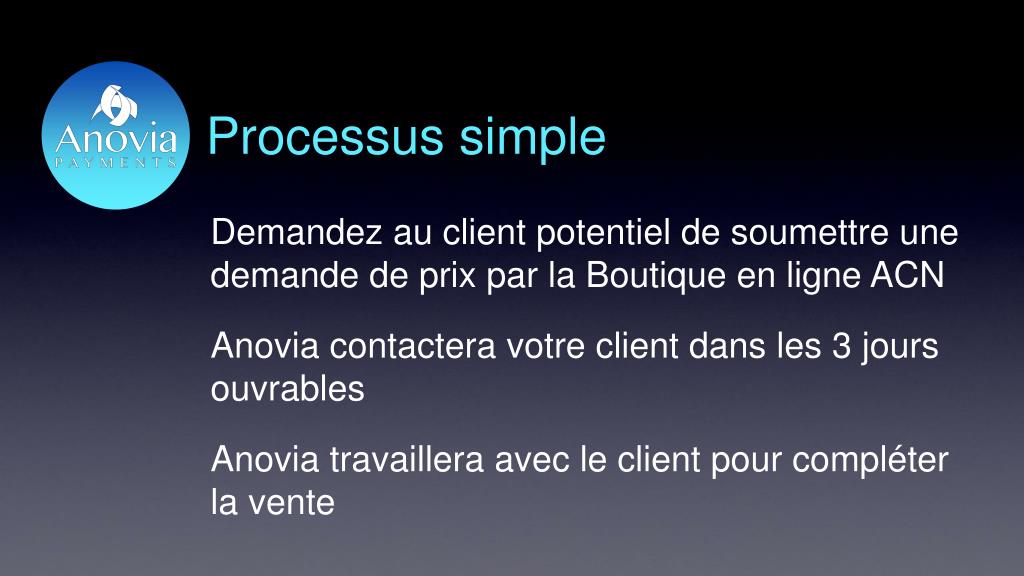 Anovia
PAYMENTS

Processus simple

Demandez au client potentiel de soumettre une demande de prix par la Boutique en ligne ACN

Anovia contactera votre client dans les 3 jours ouvrables

Anovia travaillera avec le client pour compléter la vente